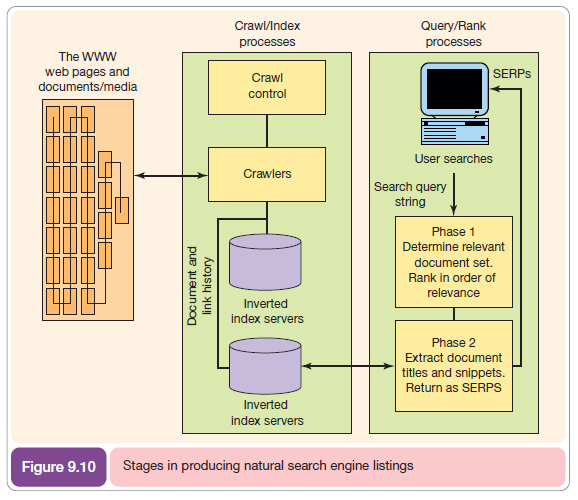 The WWW web pages and documents/media

Crawl/Index processes

Crawl control

Crawlers

Document and link history

Inverted index servers

Inverted index servers

Query/Rank processes

SERPs

User searches

Search query string

Phase 1
Determine relevant document set.
Rank in order of relevance

Phase 2
Extract document titles and snippets.
Return as SERPS

Figure 9.10

Stages in producing natural search engine listings